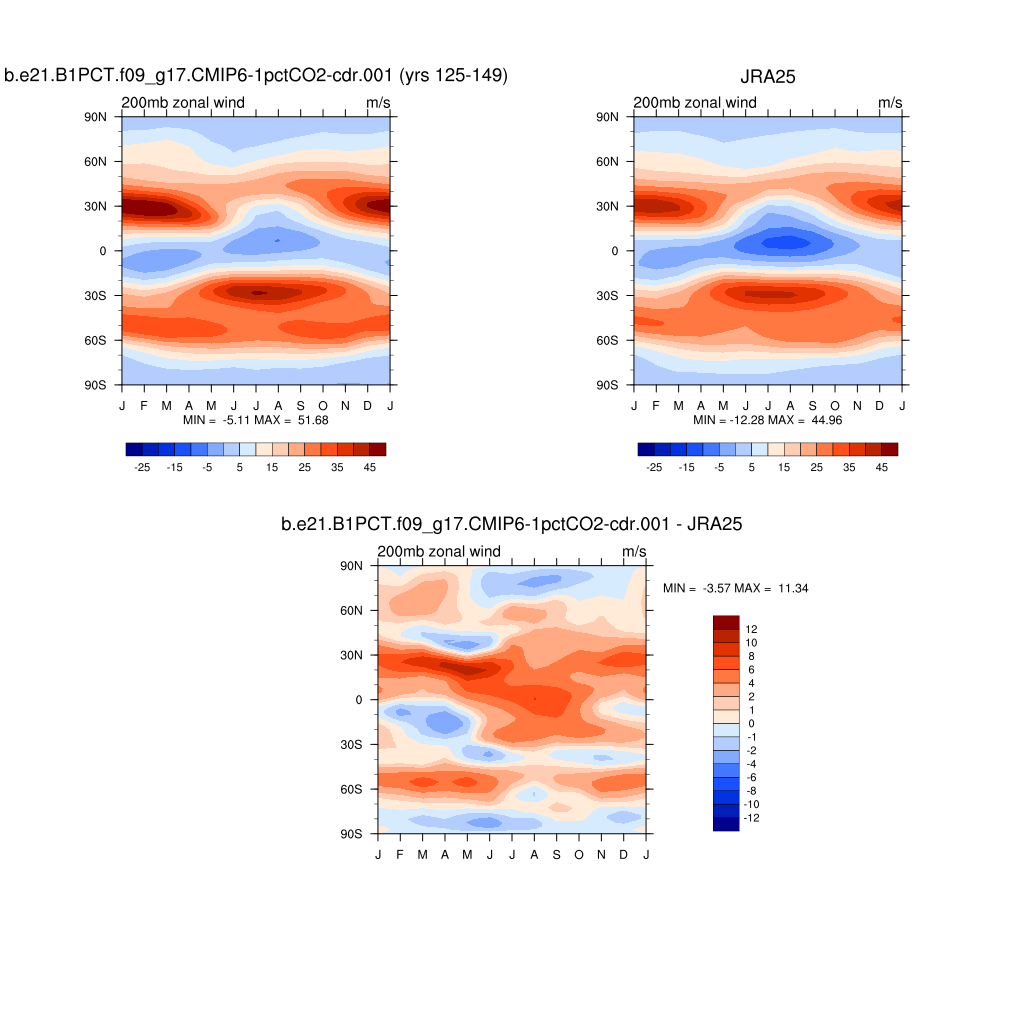 b.e21.B1PCT.f09_g17.CMIP6-1pctCO2-cdr.001 (yrs 125-149)

200mb zonal wind m/s

90N
60N
30N
0
30S
60S
90S

J F M A M J J A S O N D J

MIN = -5.11 MAX = 51.68

-25 -15 -5 5 15 25 35 45

JRA25

200mb zonal wind m/s

90N
60N
30N
0
30S
60S
90S

J F M A M J J A S O N D J

MIN = -12.28 MAX = 44.96

-25 -15 -5 5 15 25 35 45

b.e21.B1PCT.f09_g17.CMIP6-1pctCO2-cdr.001 - JRA25

200mb zonal wind m/s

90N
60N
30N
0
30S
60S
90S

J F M A M J J A S O N D J

MIN = -3.57 MAX = 11.34

12
10
8
6
4
2
1
0
-1
-2
-4
-6
-8
-10
-12